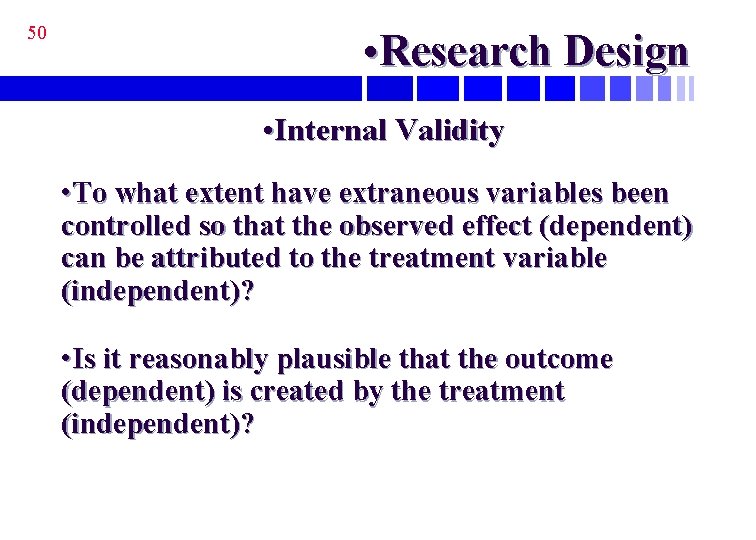 50

•Research Design

•Internal Validity

•To what extent have extraneous variables been controlled so that the observed effect (dependent) can be attributed to the treatment variable (independent)?

•Is it reasonably plausible that the outcome (dependent) is created by the treatment (independent)?